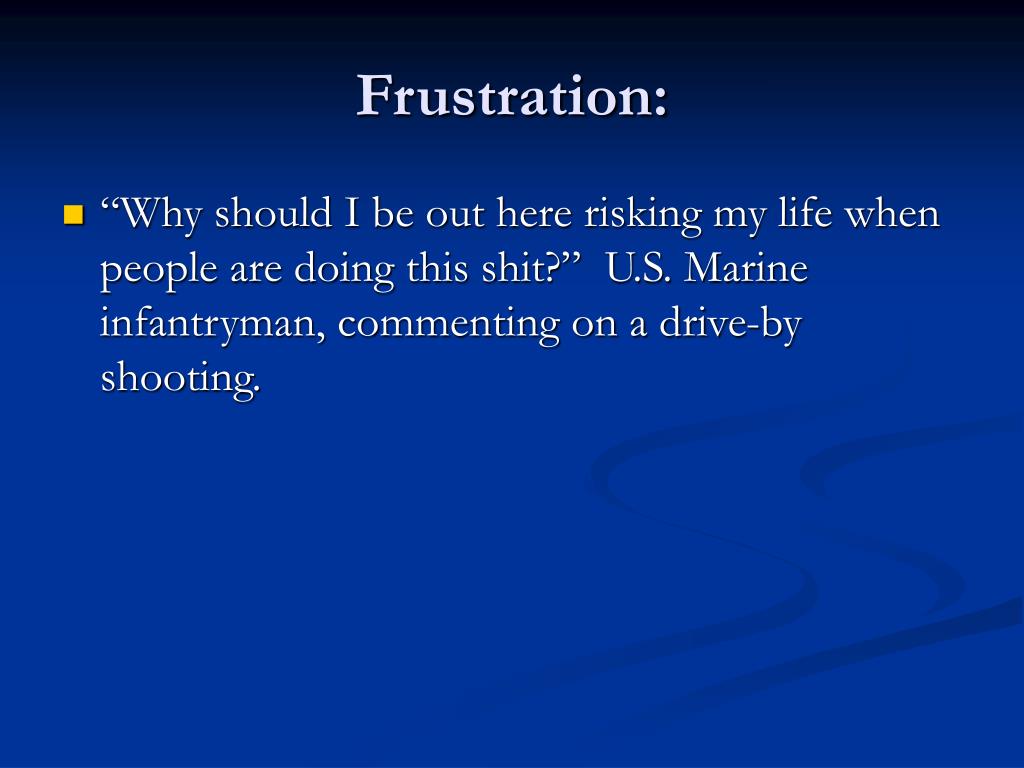 Frustration:

“Why should I be out here risking my life when people are doing this shit?” U.S. Marine infantryman, commenting on a drive-by shooting.